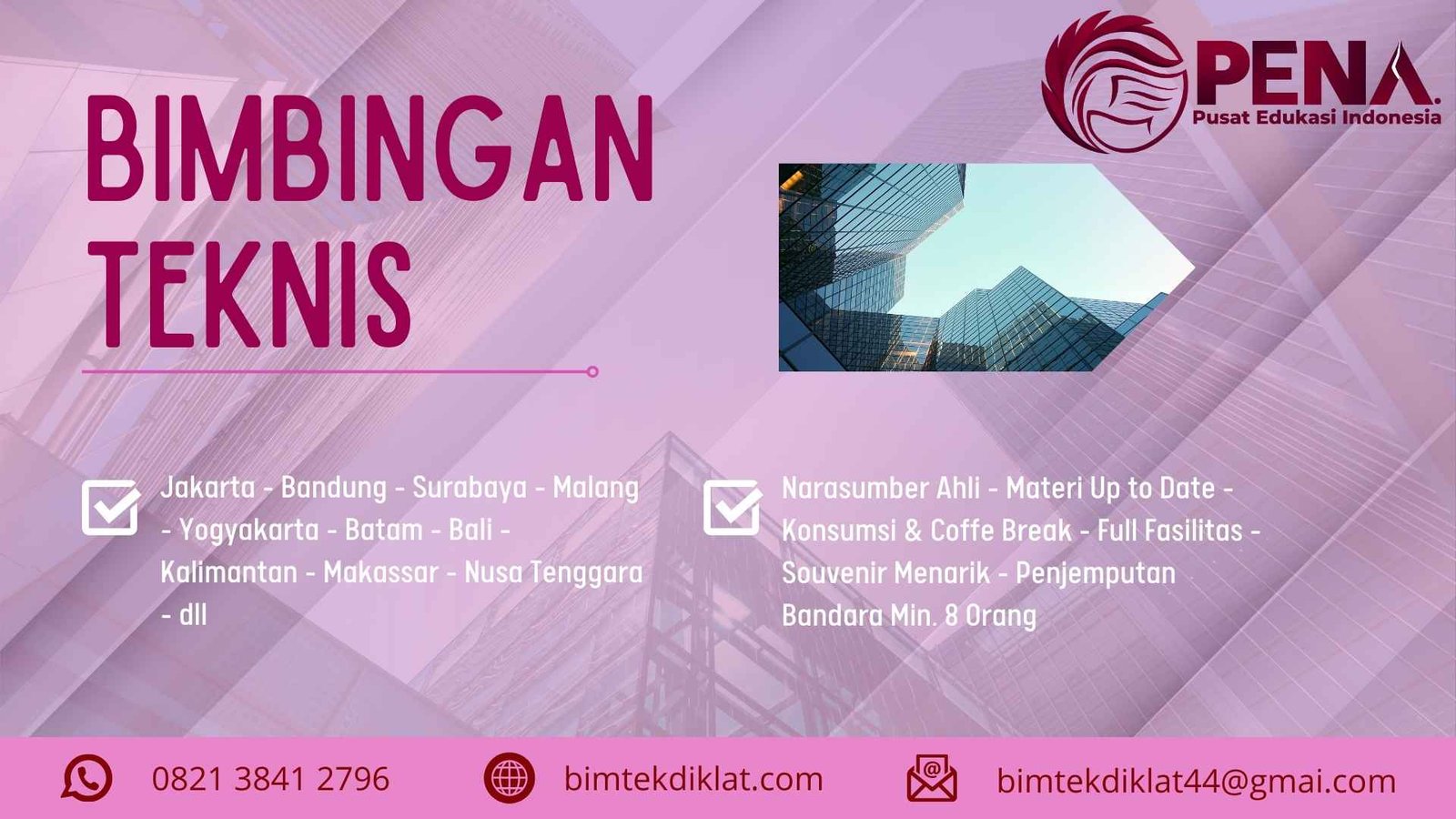 PENA.
Pusat Edukasi Indonesia

BIMBINGAN TEKNIS

Jakarta - Bandung - Surabaya - Malang - Yogyakarta - Batam - Bali - Kalimantan - Makassar - Nusa Tenggara - dll

Narasumber Ahli - Materi Up to Date - Konsumsi & Coffe Break - Full Fasilitas - Souvenir Menarik - Penjemputan Bandara Min. 8 Orang

0821 3841 2796

bimtekdiklat.com

bimtekdiklat44@gmai.com